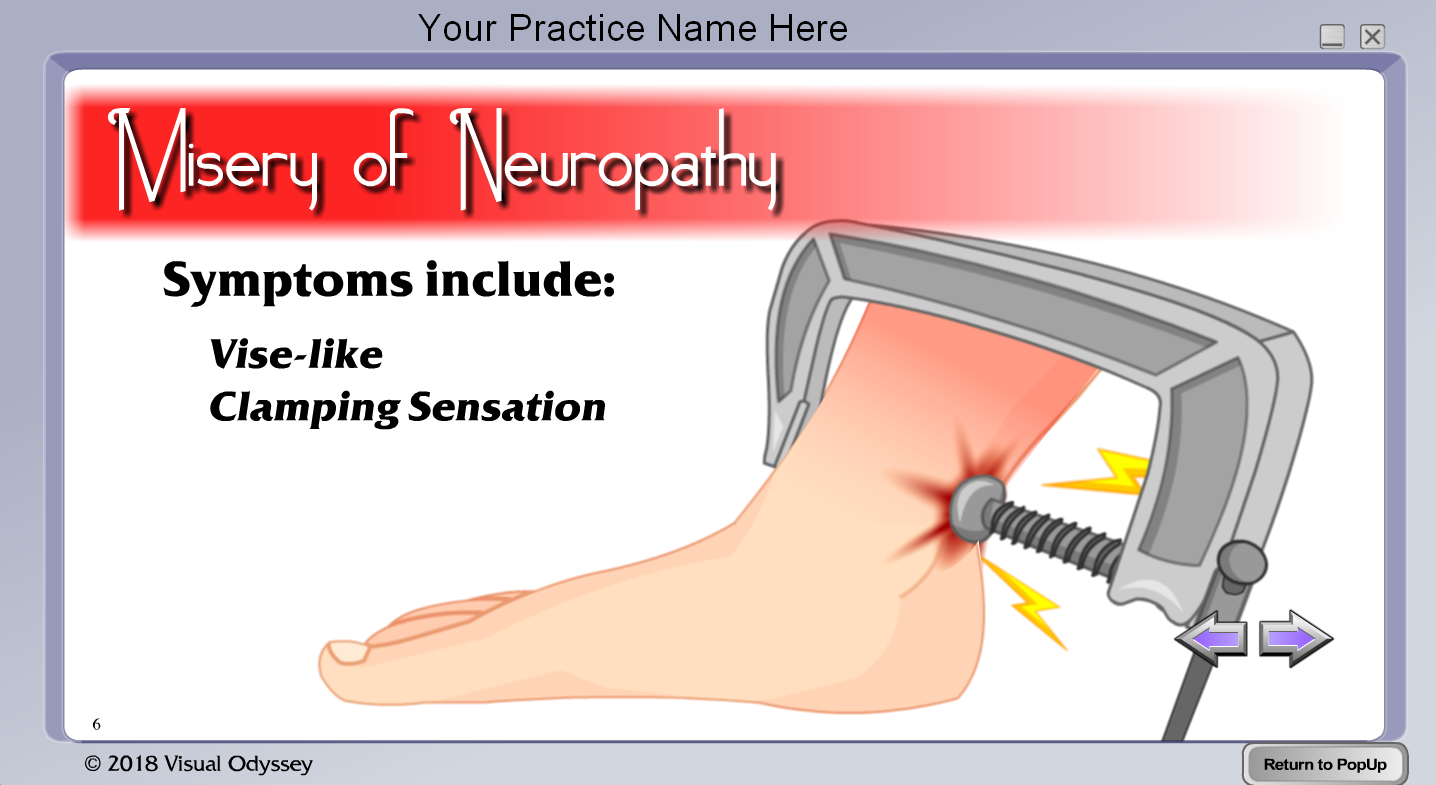 Your Practice Name Here

Misery of Neuropathy

Symptoms include:

Vise-like
Clamping Sensation

6

© 2018 Visual Odyssey

Return to PopUp